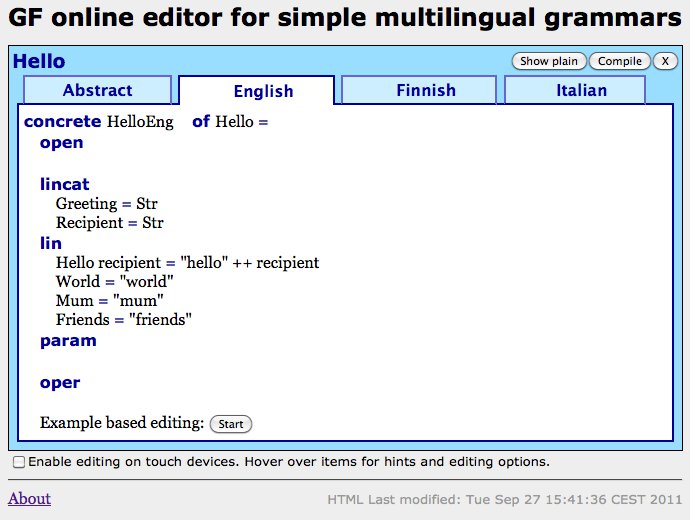 GF online editor for simple multilingual grammars

Hello

Show plain Compile X

Abstract English Finnish Italian

concrete HelloEng of Hello =
open

lincat
Greeting = Str
Recipient = Str
lin
Hello recipient = "hello" ++ recipient
World = "world"
Mum = "mum"
Friends = "friends"
param

oper

Example based editing: Start

Enable editing on touch devices. Hover over items for hints and editing options.

About

HTML Last modified: Tue Sep 27 15:41:36 CEST 2011